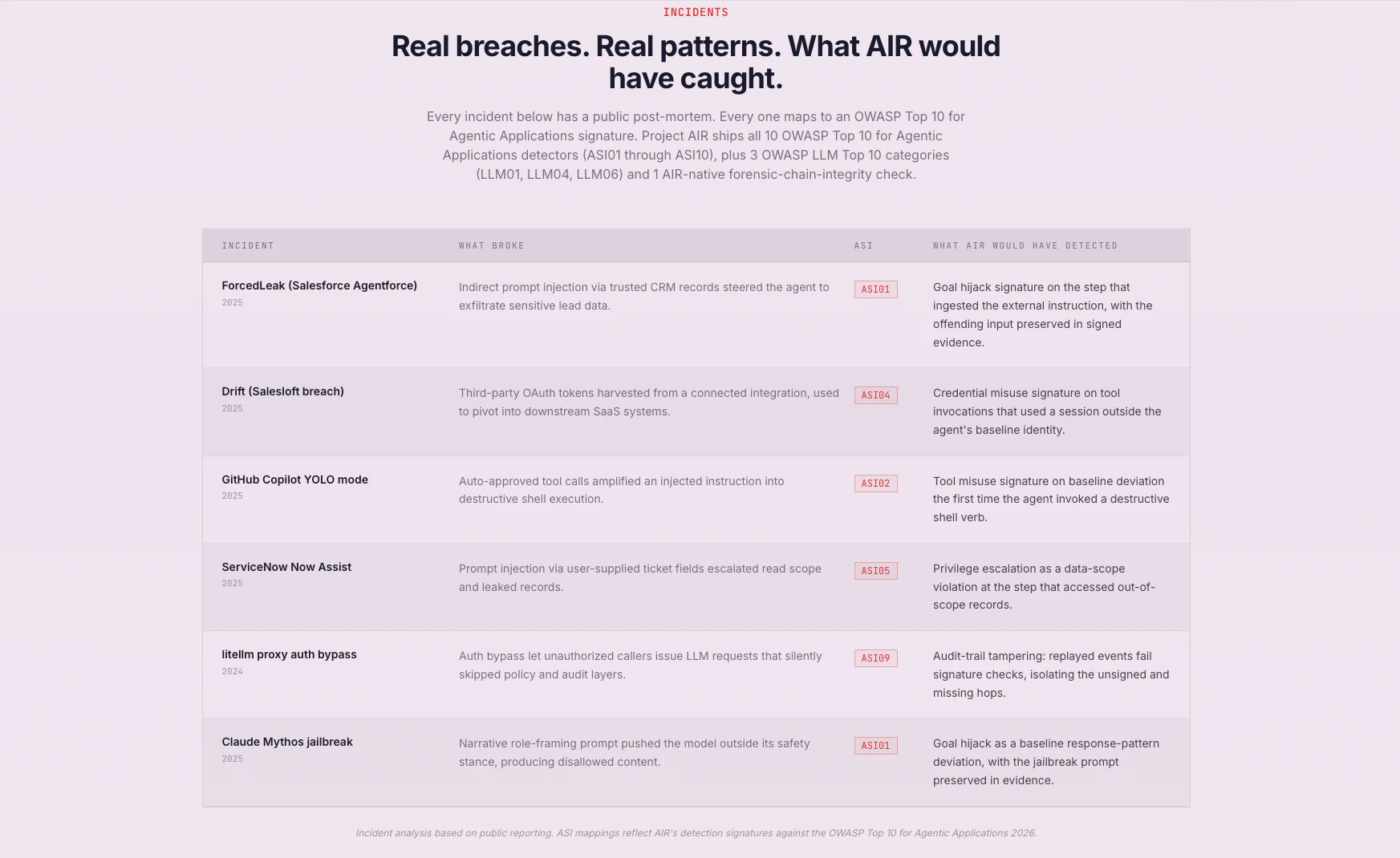 INCIDENTS

Real breaches. Real patterns. What AIR would have caught.

Every incident below has a public post-mortem. Every one maps to an OWASP Top 10 for Agentic Applications signature. Project AIR ships all 10 OWASP Top 10 for Agentic Applications detectors (ASI01 through ASI10), plus 3 OWASP LLM Top 10 categories (LLM01, LLM04, LLM06) and 1 AIR-native forensic-chain-integrity check.

| INCIDENT | WHAT BROKE | ASI | WHAT AIR WOULD HAVE DETECTED |
|---|---|---|---|
| ForcedLeak (Salesforce Agentforce) 2025 | Indirect prompt injection via trusted CRM records steered the agent to exfiltrate sensitive lead data. | ASI01 | Goal hijack signature on the step that ingested the external instruction, with the offending input preserved in signed evidence. |
| Drift (Salesloft breach) 2025 | Third-party OAuth tokens harvested from a connected integration, used to pivot into downstream SaaS systems. | ASI04 | Credential misuse signature on tool invocations that used a session outside the agent's baseline identity. |
| GitHub Copilot YOLO mode 2025 | Auto-approved tool calls amplified an injected instruction into destructive shell execution. | ASI02 | Tool misuse signature on baseline deviation the first time the agent invoked a destructive shell verb. |
| ServiceNow Now Assist 2025 | Prompt injection via user-supplied ticket fields escalated read scope and leaked records. | ASI05 | Privilege escalation as a data-scope violation at the step that accessed out-of-scope records. |
| litellm proxy auth bypass 2024 | Auth bypass let unauthorized callers issue LLM requests that silently skipped policy and audit layers. | ASI09 | Audit-trail tampering: replayed events fail signature checks, isolating the unsigned and missing hops. |
| Claude Mythos jailbreak 2025 | Narrative role-framing prompt pushed the model outside its safety stance, producing disallowed content. | ASI01 | Goal hijack as a baseline response-pattern deviation, with the jailbreak prompt preserved in evidence. |

Incident analysis based on public reporting. ASI mappings reflect AIR's detection signatures against the OWASP Top 10 for Agentic Applications 2026.